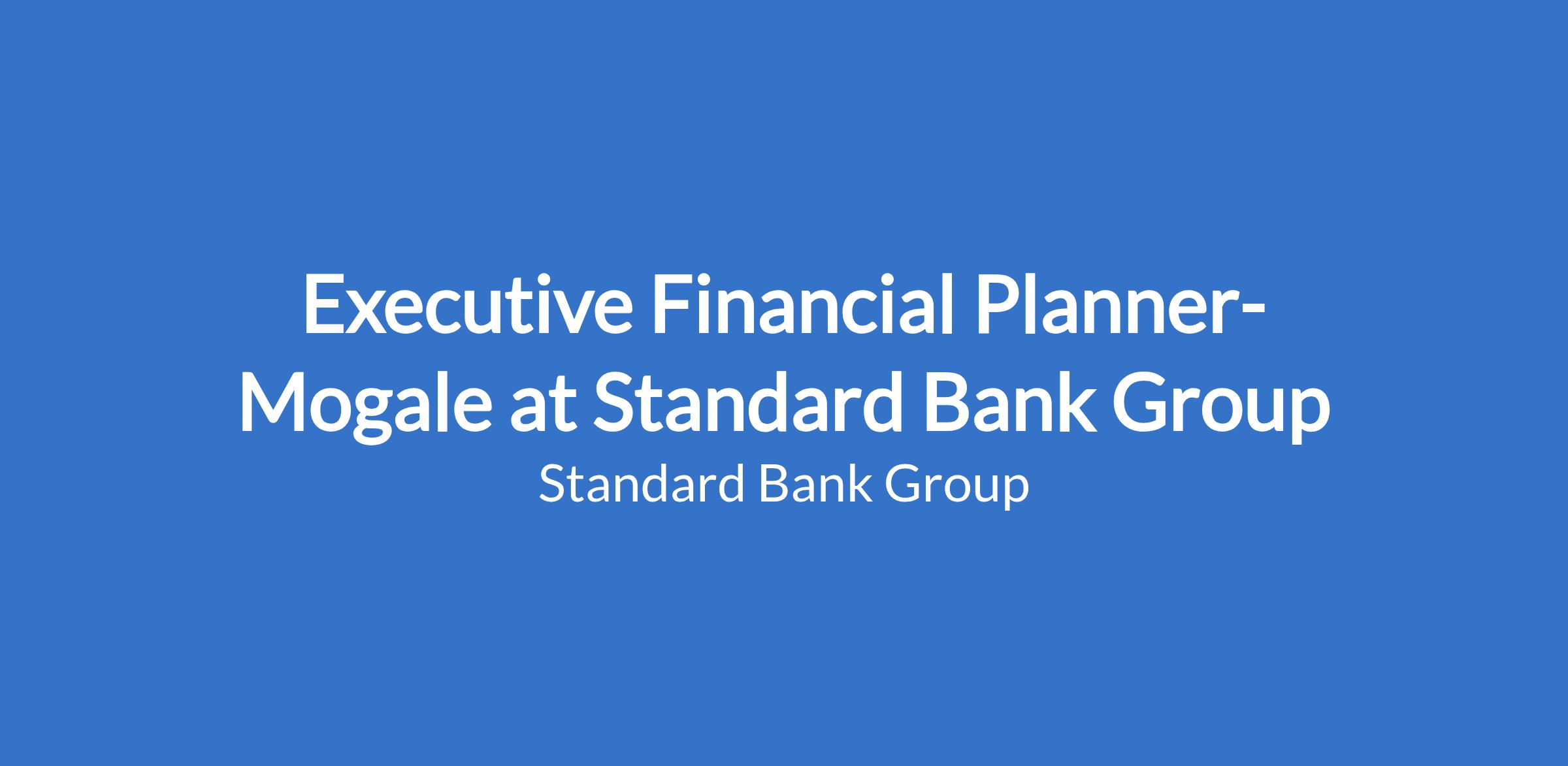 Executive Financial Planner-Mogale at Standard Bank Group

Standard Bank Group